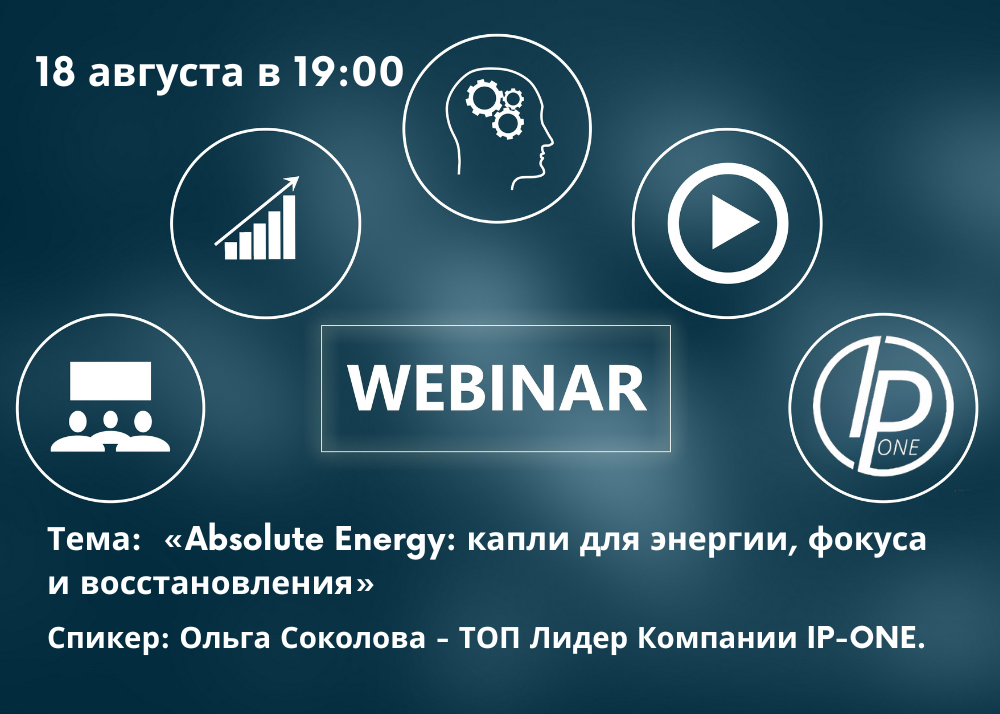 18 августа в 19:00

WEBINAR

IP ONE

Тема: «Absolute Energy: капли для энергии, фокуса и восстановления»

Спикер: Ольга Соколова - ТОП Лидер Компании IP-ONE.